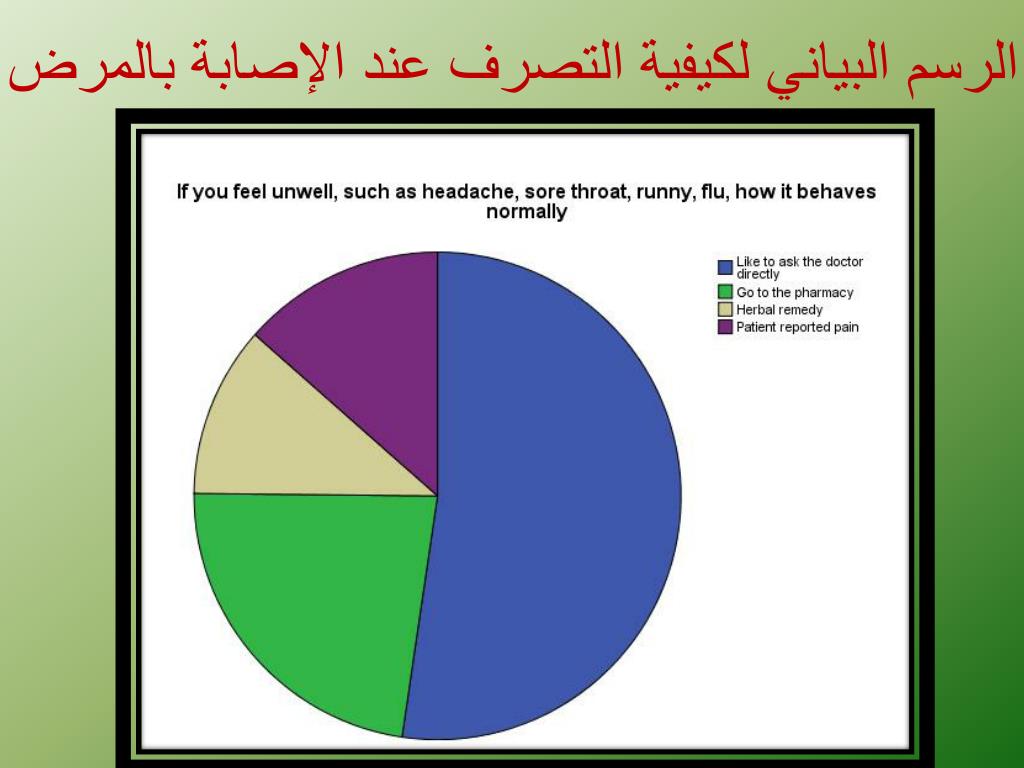 الرسم البياني لكيفية التصرف عند الإصابة بالمرض

If you feel unwell, such as headache, sore throat, runny, flu, how it behaves normally

Like to ask the doctor directly
Go to the pharmacy
Herbal remedy
Patient reported pain